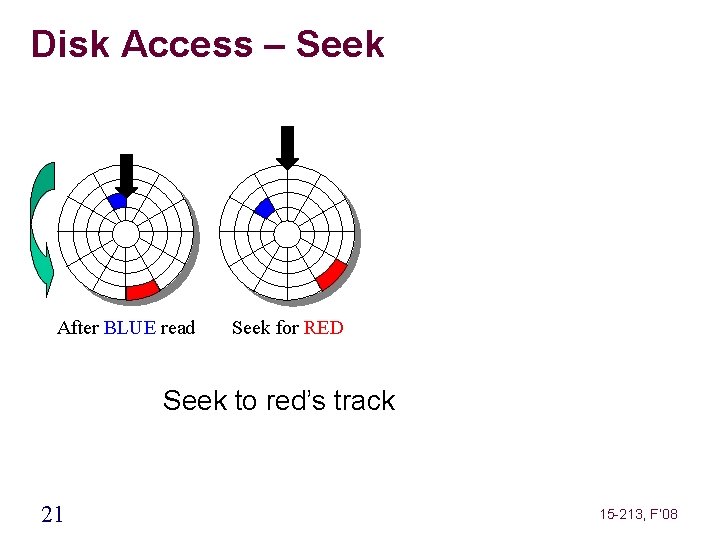 Disk Access – Seek

After BLUE read

Seek for RED

Seek to red's track

21

15-213, F'08